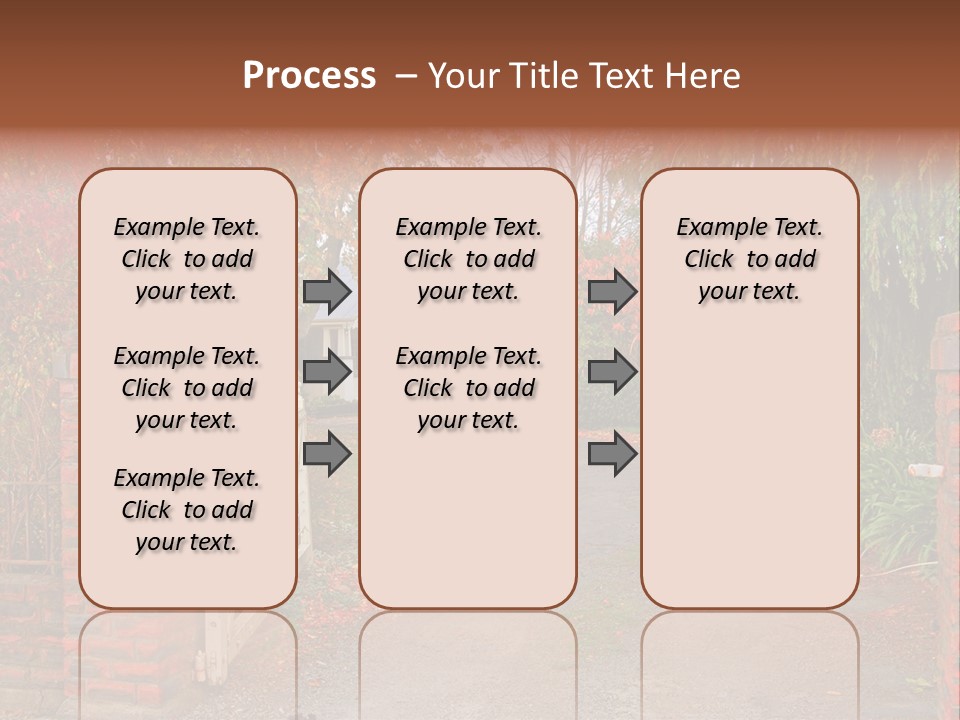 Process – Your Title Text Here

Example Text. Click to add your text.

Example Text. Click to add your text.

Example Text. Click to add your text.

Example Text. Click to add your text.

Example Text. Click to add your text.

Example Text. Click to add your text.